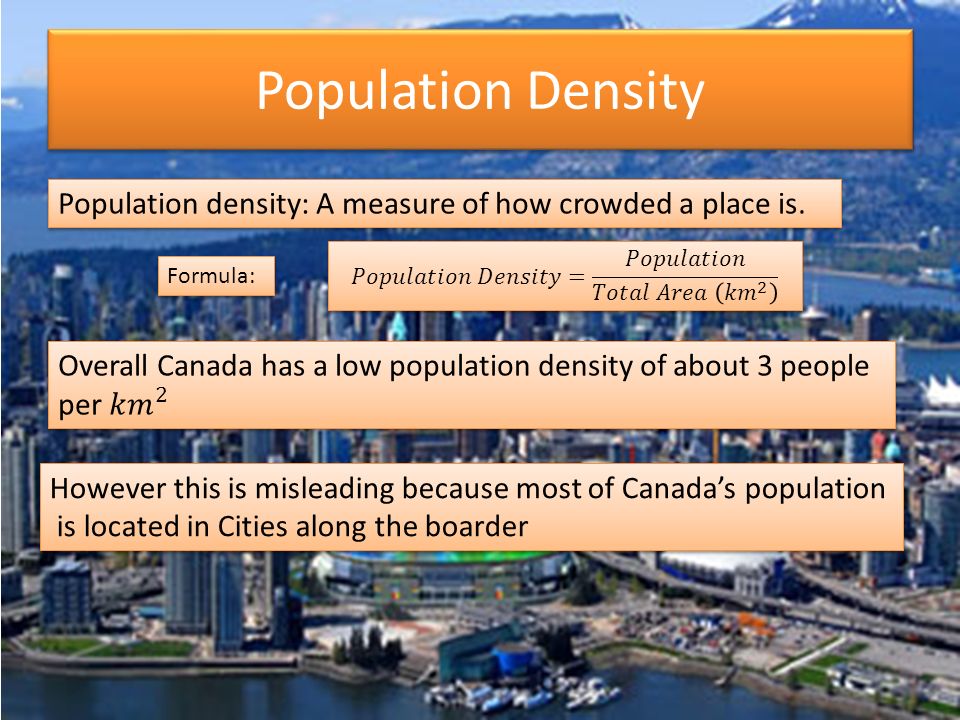 Population Density

Population density: A measure of how crowded a place is.

Formula: $Population\ Density = \frac{Population}{Total\ Area\ (km^2)}$

Overall Canada has a low population density of about 3 people per $km^2$

However this is misleading because most of Canada's population is located in Cities along the boarder